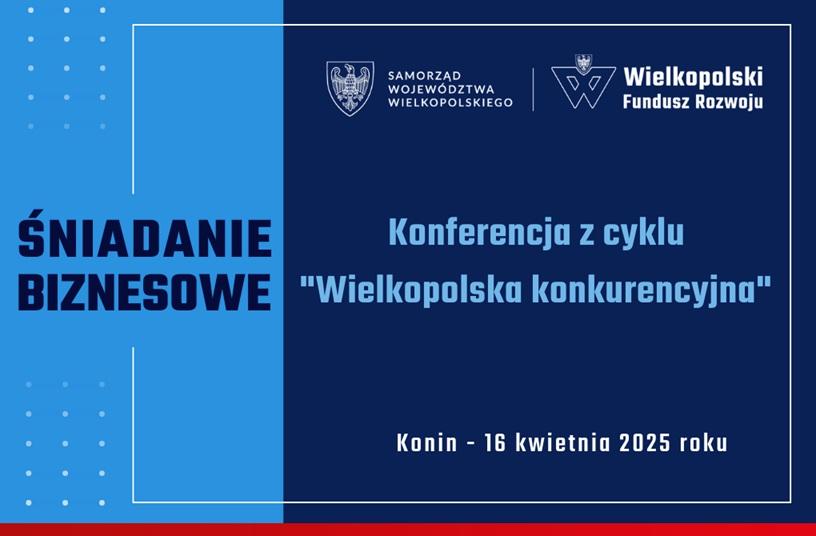 SAMORZĄD WOJEWÓDZTWA WIELKOPOLSKIEGO

Wielkopolski Fundusz Rozwoju

ŚNIADANIE BIZNESOWE

Konferencja z cyklu "Wielkopolska konkurencyjna"

Konin - 16 kwietnia 2025 roku